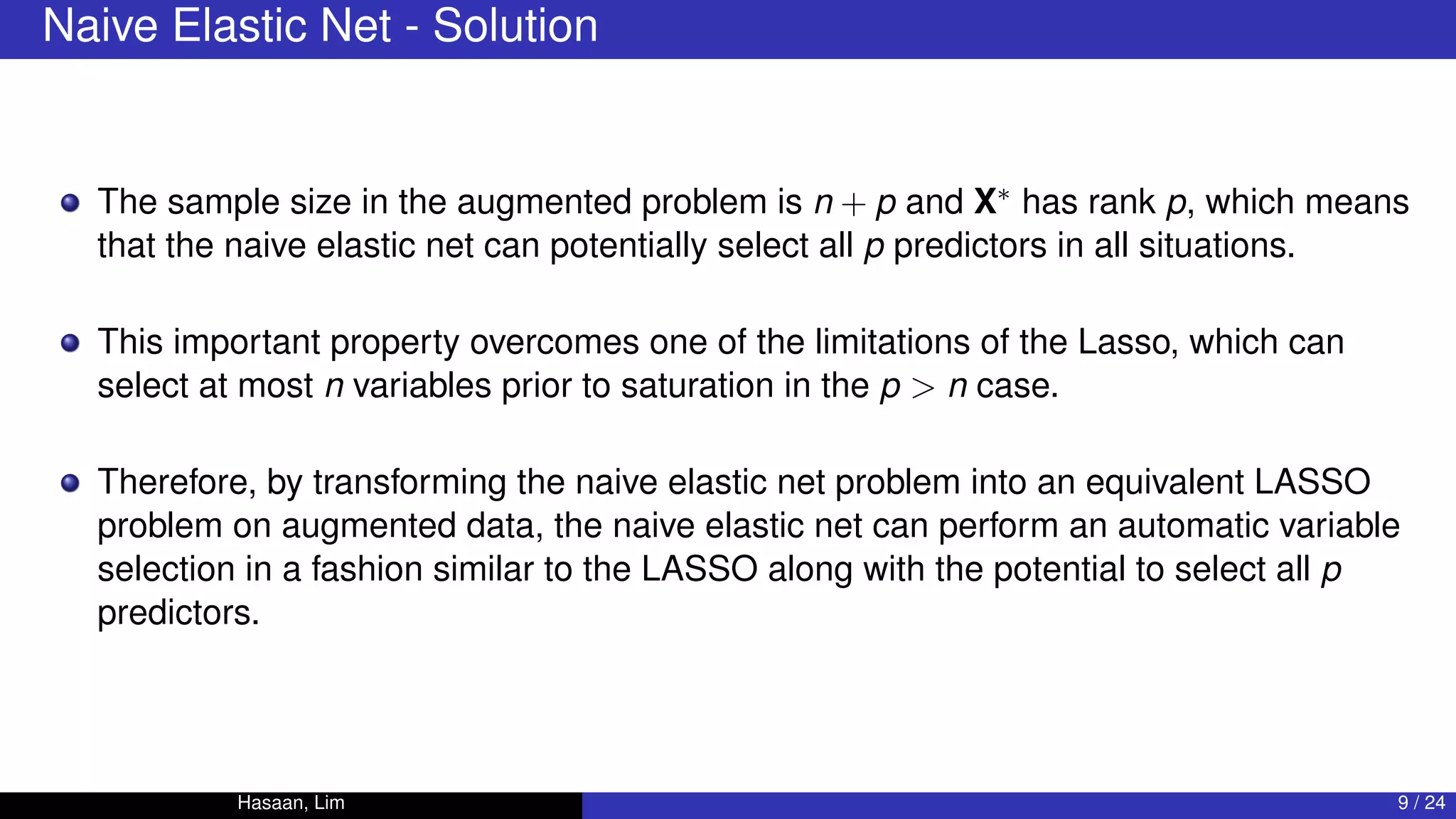 Naive Elastic Net - Solution

The sample size in the augmented problem is $n + p$ and $\mathbf{X}^*$ has rank $p$, which means that the naive elastic net can potentially select all $p$ predictors in all situations.

This important property overcomes one of the limitations of the Lasso, which can select at most $n$ variables prior to saturation in the $p > n$ case.

Therefore, by transforming the naive elastic net problem into an equivalent LASSO problem on augmented data, the naive elastic net can perform an automatic variable selection in a fashion similar to the LASSO along with the potential to select all $p$ predictors.

Hasaan, Lim

9 / 24